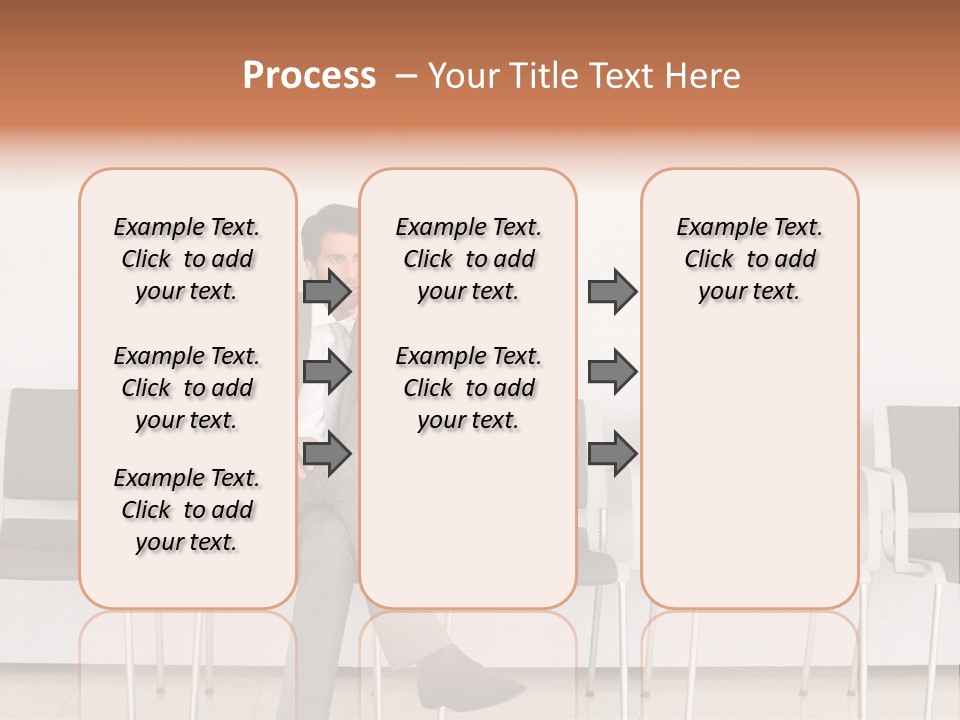 Process – Your Title Text Here

Example Text. Click to add your text.

Example Text. Click to add your text.

Example Text. Click to add your text.

Example Text. Click to add your text.

Example Text. Click to add your text.

Example Text. Click to add your text.